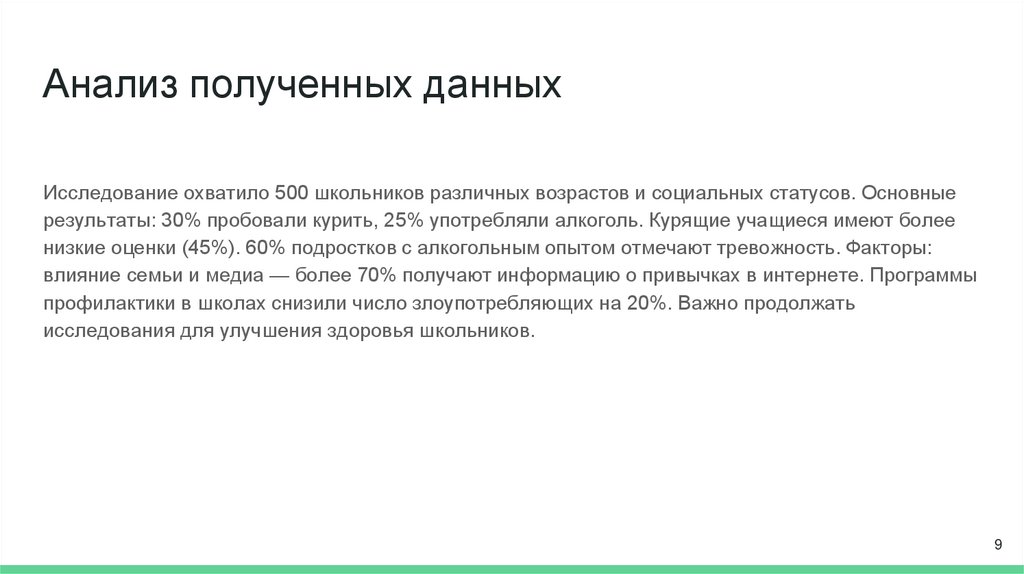 Анализ полученных данных

Исследование охватило 500 школьников различных возрастов и социальных статусов. Основные результаты: 30% пробовали курить, 25% употребляли алкоголь. Курящие учащиеся имеют более низкие оценки (45%). 60% подростков с алкогольным опытом отмечают тревожность. Факторы: влияние семьи и медиа — более 70% получают информацию о привычках в интернете. Программы профилактики в школах снизили число злоупотребляющих на 20%. Важно продолжать исследования для улучшения здоровья школьников.

9